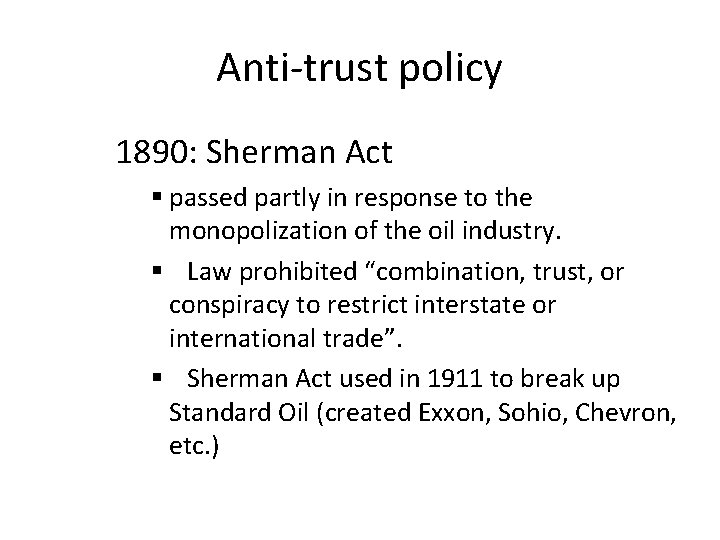 Anti-trust policy

1890: Sherman Act

▪ passed partly in response to the monopolization of the oil industry.

▪ Law prohibited “combination, trust, or conspiracy to restrict interstate or international trade”.

▪ Sherman Act used in 1911 to break up Standard Oil (created Exxon, Sohio, Chevron, etc.)